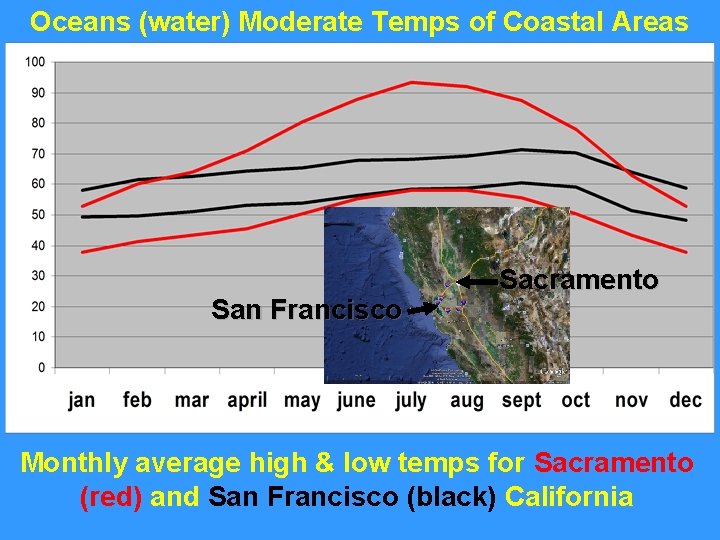 Oceans (water) Moderate Temps of Coastal Areas

100
90
80
70
60
50
40
30
20
10
0

Sacramento
San Francisco

jan feb mar april may june july aug sept oct nov dec

Monthly average high & low temps for Sacramento (red) and San Francisco (black) California